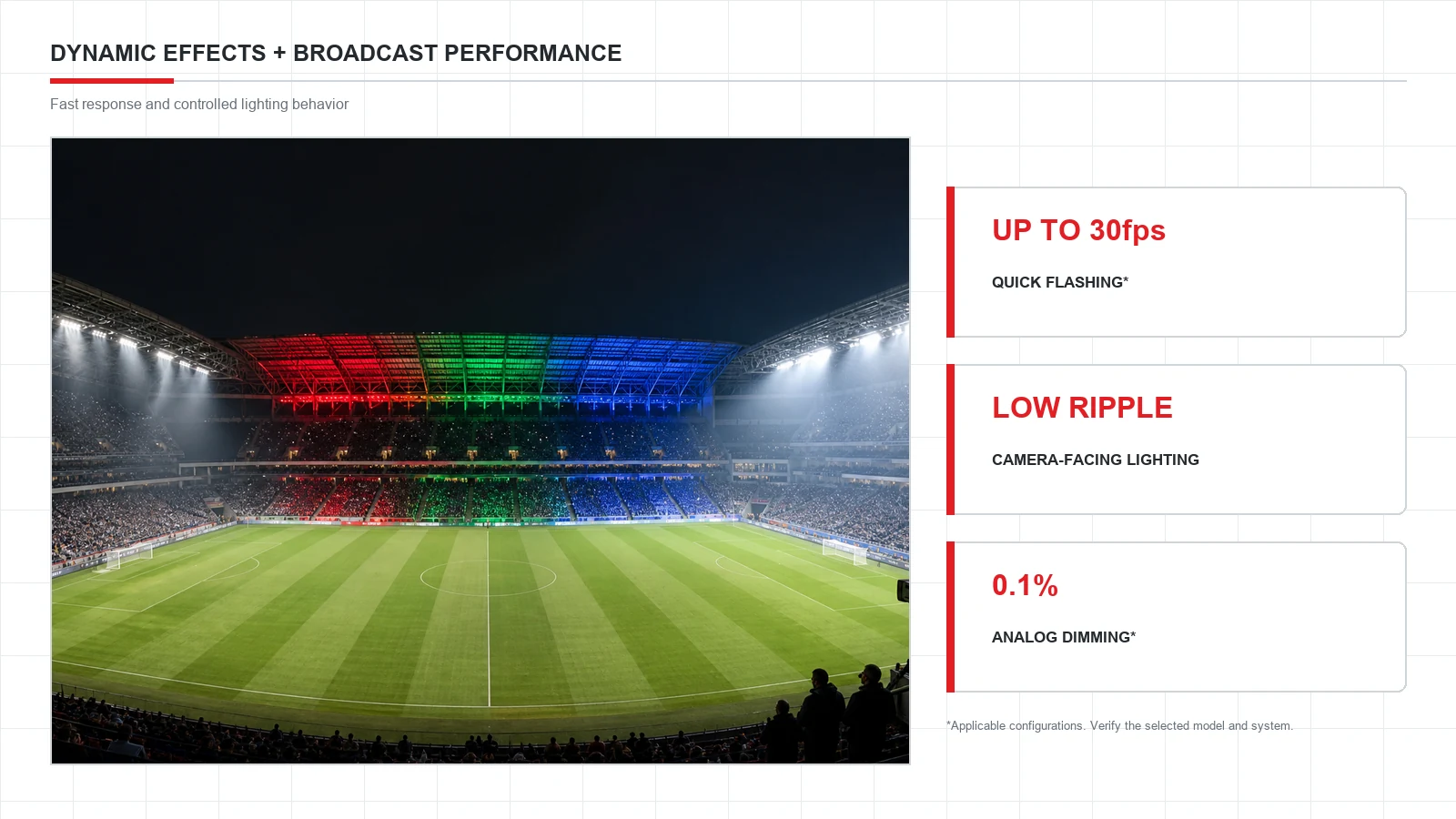 DYNAMIC EFFECTS + BROADCAST PERFORMANCE

Fast response and controlled lighting behavior

UP TO 30fps

QUICK FLASHING*

LOW RIPPLE

CAMERA-FACING LIGHTING

0.1%

ANALOG DIMMING*

*Applicable configurations. Verify the selected model and system.